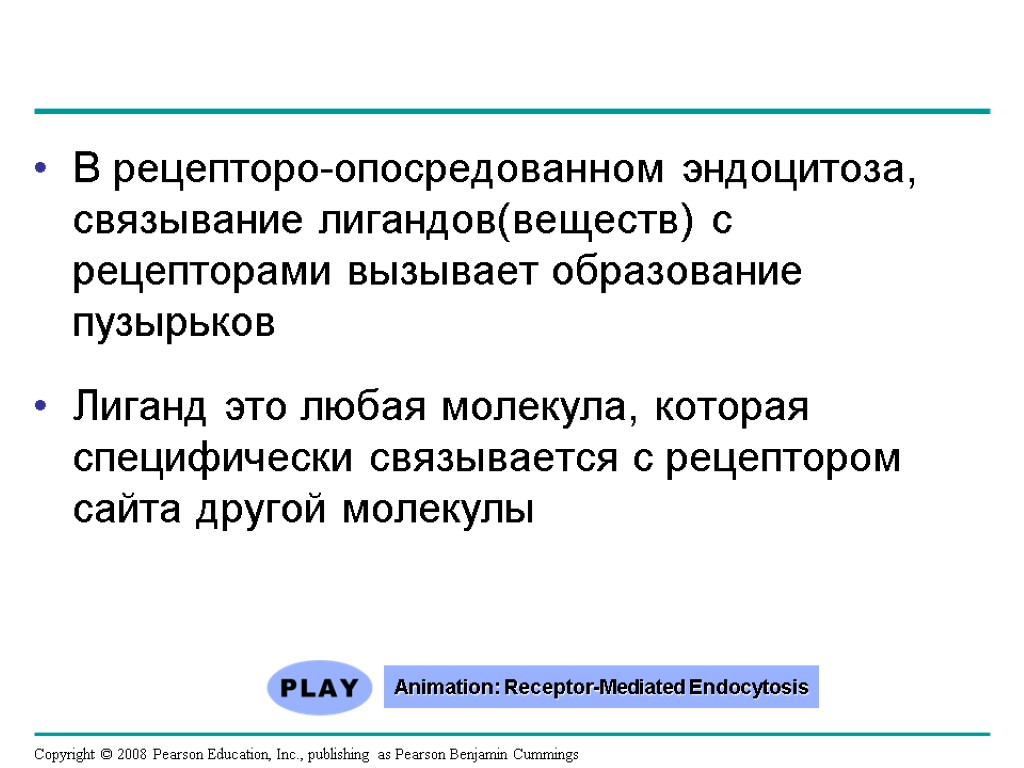 • В рецепторо-опосредованном эндоцитоза, связывание лигандов(веществ) с рецепторами вызывает образование пузырьков

• Лиганд это любая молекула, которая специфически связывается с рецептором сайта другой молекулы

PLAY

Animation: Receptor-Mediated Endocytosis

Copyright © 2008 Pearson Education, Inc., publishing as Pearson Benjamin Cummings